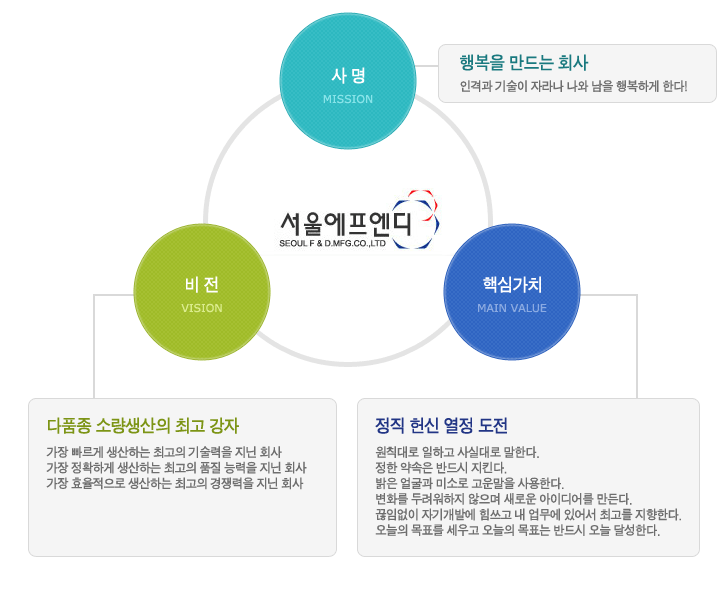 사 명
MISSION

행복을 만드는 회사
인격과 기술이 자라나 나와 남을 행복하게 한다!

서울에프엔디
SEOUL F & D.MFG.CO.,LTD

비 전
VISION

핵심가치
MAIN VALUE

다품종 소량생산의 최고 강자
가장 빠르게 생산하는 최고의 기술력을 지닌 회사
가장 정확하게 생산하는 최고의 품질 능력을 지닌 회사
가장 효율적으로 생산하는 최고의 경쟁력을 지닌 회사

정직 헌신 열정 도전
원칙대로 일하고 사실대로 말한다.
정한 약속은 반드시 지킨다.
밝은 얼굴과 미소로 고운말을 사용한다.
변화를 두려워하지 않으며 새로운 아이디어를 만든다.
끊임없이 자기개발에 힘쓰고 내 업무에 있어서 최고를 지향한다.
오늘의 목표를 세우고 오늘의 목표는 반드시 오늘 달성한다.